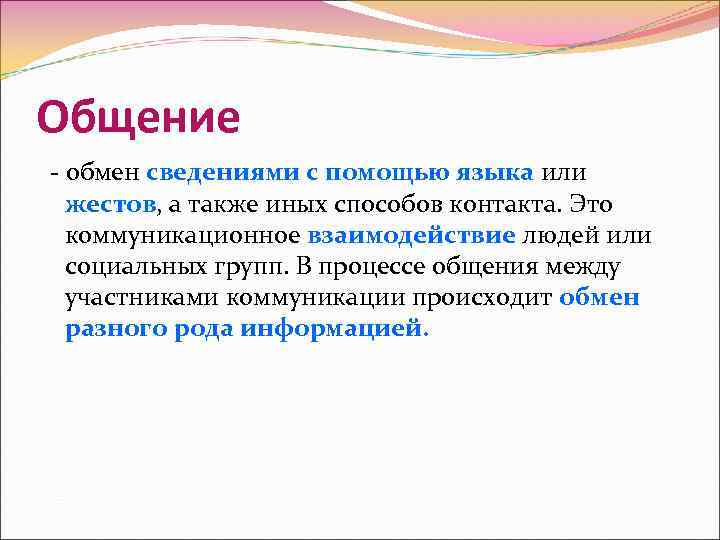 Общение

- обмен сведениями с помощью языка или жестов, а также иных способов контакта. Это коммуникационное взаимодействие людей или социальных групп. В процессе общения между участниками коммуникации происходит обмен разного рода информацией.